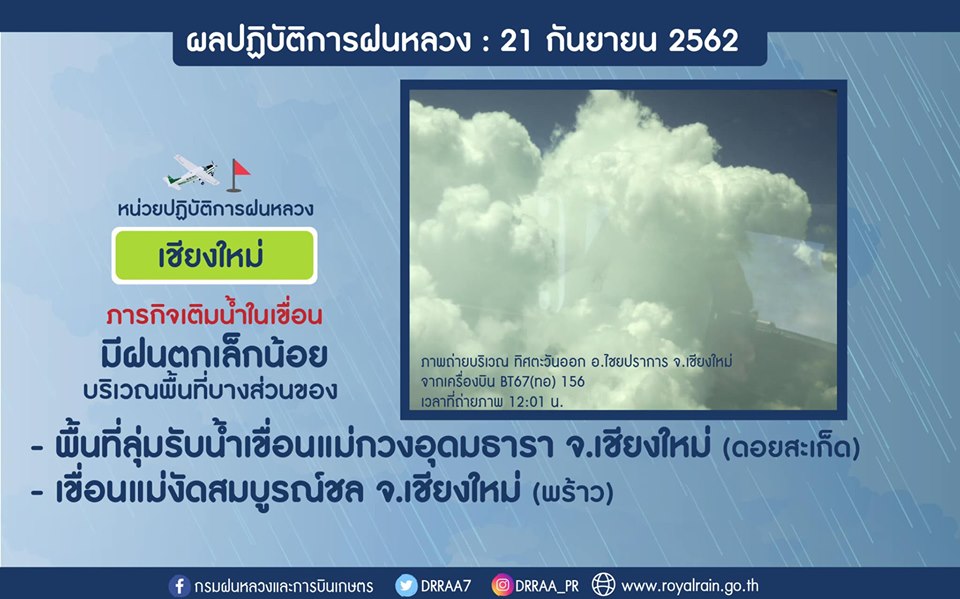 ผลปฏิบัติการฝนหลวง : 21 กันยายน 2562

หน่วยปฏิบัติการฝนหลวง

เชียงใหม่

ภารกิจเติมน้ำในเขื่อน

มีฝนตกเล็กน้อย

บริเวณพื้นที่บางส่วนของ

ภาพถ่ายบริเวณ ทิศตะวันออก อ.ไชยปราการ จ.เชียงใหม่
จากเครื่องบิน BT67(ทอ) 156
เวลาที่ถ่ายภาพ 12:01 น.

- พื้นที่ลุ่มรับน้ำเขื่อนแม่กวงอุดมธารา จ.เชียงใหม่ (ดอยสะเก็ด)
- เขื่อนแม่งัดสมบูรณ์ชล จ.เชียงใหม่ (พร้าว)

กรมฝนหลวงและการบินเกษตร DRRAA7 DRRAA_PR www.royalrain.go.th